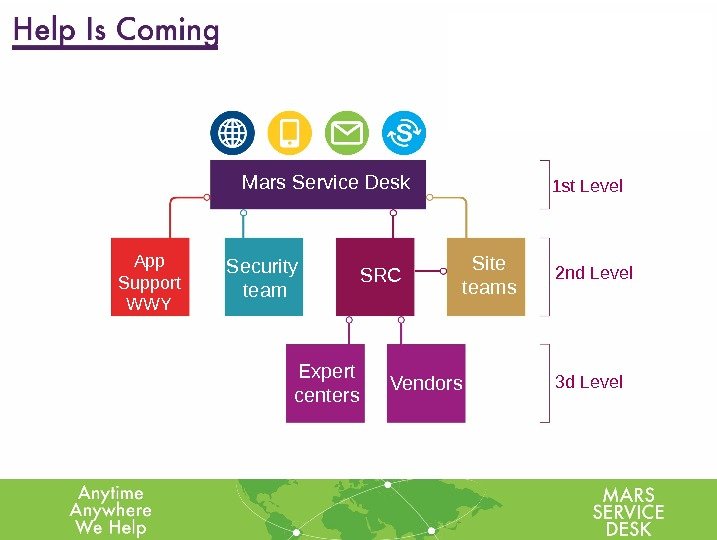 Help Is Coming

Mars Service Desk

1st Level

App Support WWY

Security team

SRC

Site teams

2nd Level

Expert centers

Vendors

3d Level

Anytime Anywhere We Help

MARS SERVICE DESK